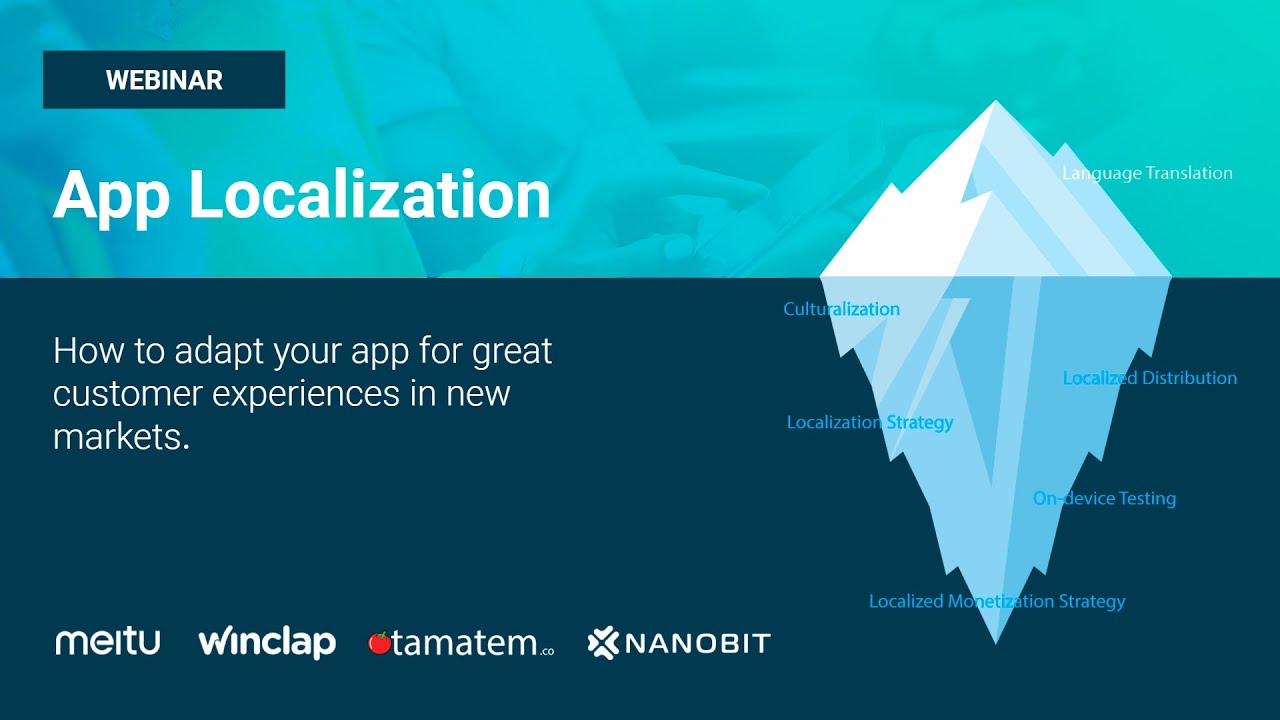 WEBINAR

App Localization

How to adapt your app for great customer experiences in new markets.

Language Translation

Culturalization

Localized Distribution

Localization Strategy

On-device Testing

Localized Monetization Strategy

meitu winclap tamatem.co NANOBIT